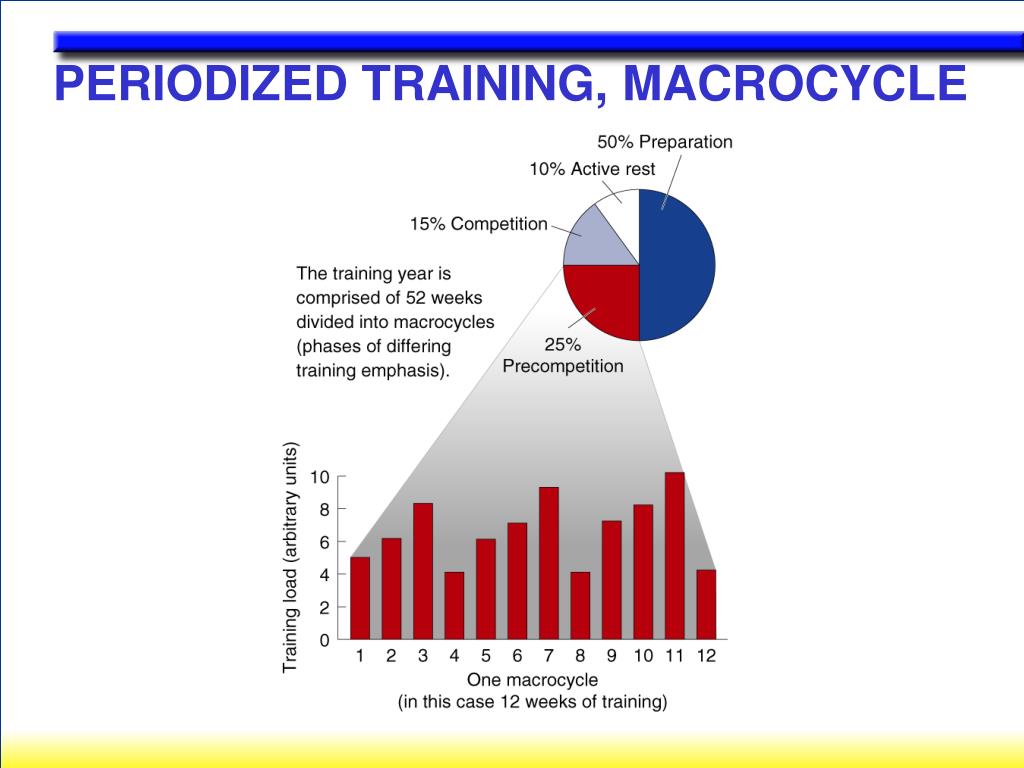 PERIODIZED TRAINING, MACROCYCLE

50% Preparation
10% Active rest
15% Competition
25% Precompetition

The training year is comprised of 52 weeks divided into macrocycles (phases of differing training emphasis).

Training load (arbitrary units)
10
8
6
4
2
0
1 2 3 4 5 6 7 8 9 10 11 12
One macrocycle
(in this case 12 weeks of training)